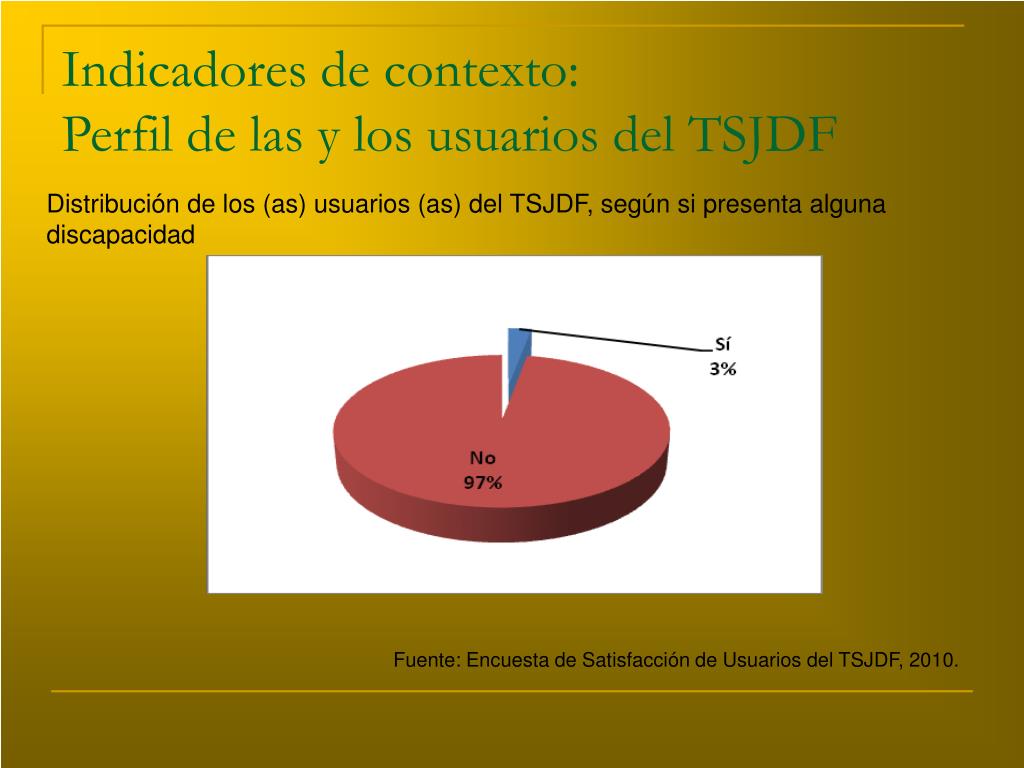 Indicadores de contexto:
Perfil de las y los usuarios del TSJDF

Distribución de los (as) usuarios (as) del TSJDF, según si presenta alguna discapacidad

Sí
3%

No
97%

Fuente: Encuesta de Satisfacción de Usuarios del TSJDF, 2010.